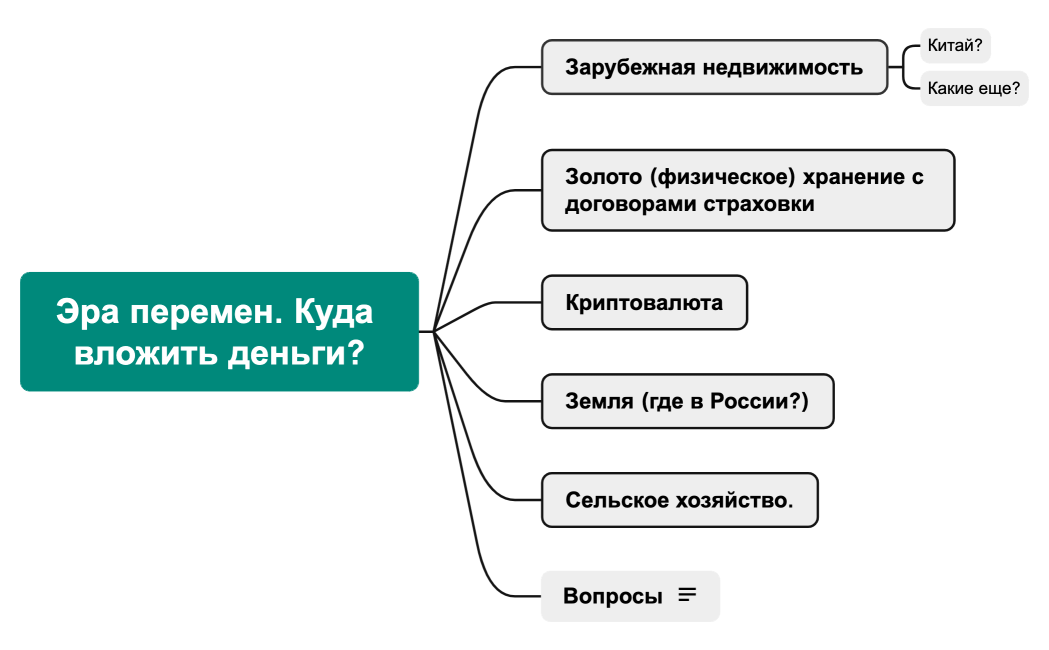 Эра перемен. Куда вложить деньги?

Зарубежная недвижимость

Китай?

Какие еще?

Золото (физическое) хранение с договорами страховки

Криптовалюта

Земля (где в России?)

Сельское хозяйство.

Вопросы